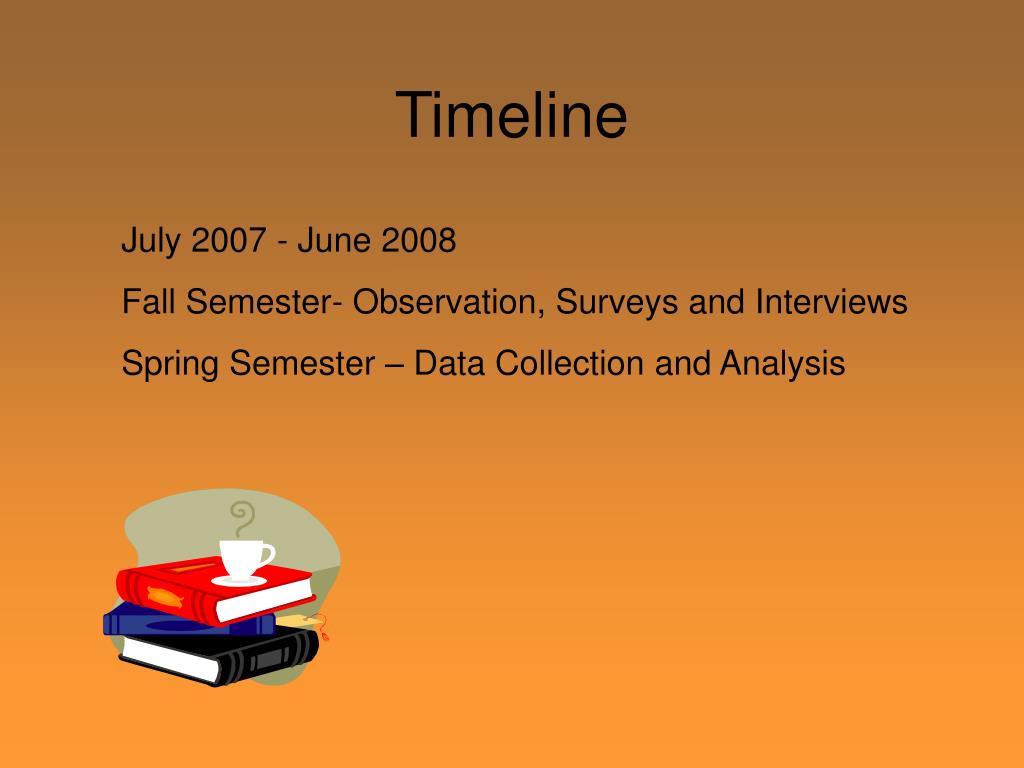 Timeline

July 2007 - June 2008

Fall Semester- Observation, Surveys and Interviews

Spring Semester – Data Collection and Analysis